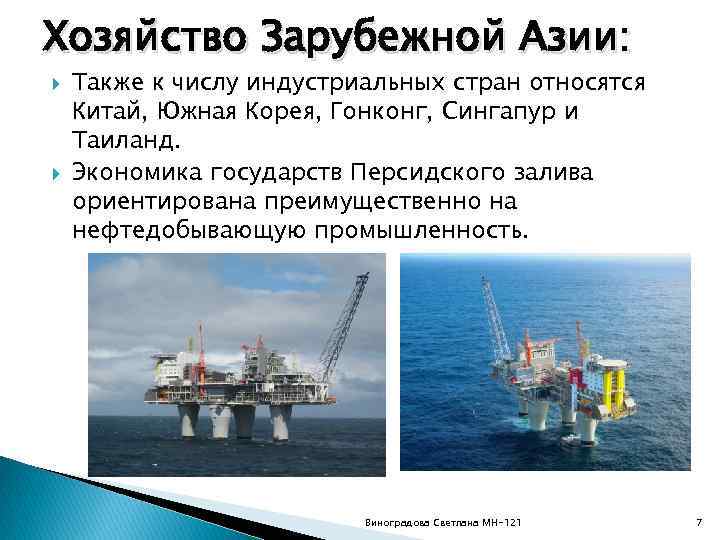 Хозяйство Зарубежной Азии:

Также к числу индустриальных стран относятся Китай, Южная Корея, Гонконг, Сингапур и Таиланд.

Экономика государств Персидского залива ориентирована преимущественно на нефтедобывающую промышленность.

Виноградова Светлана МН-121

7